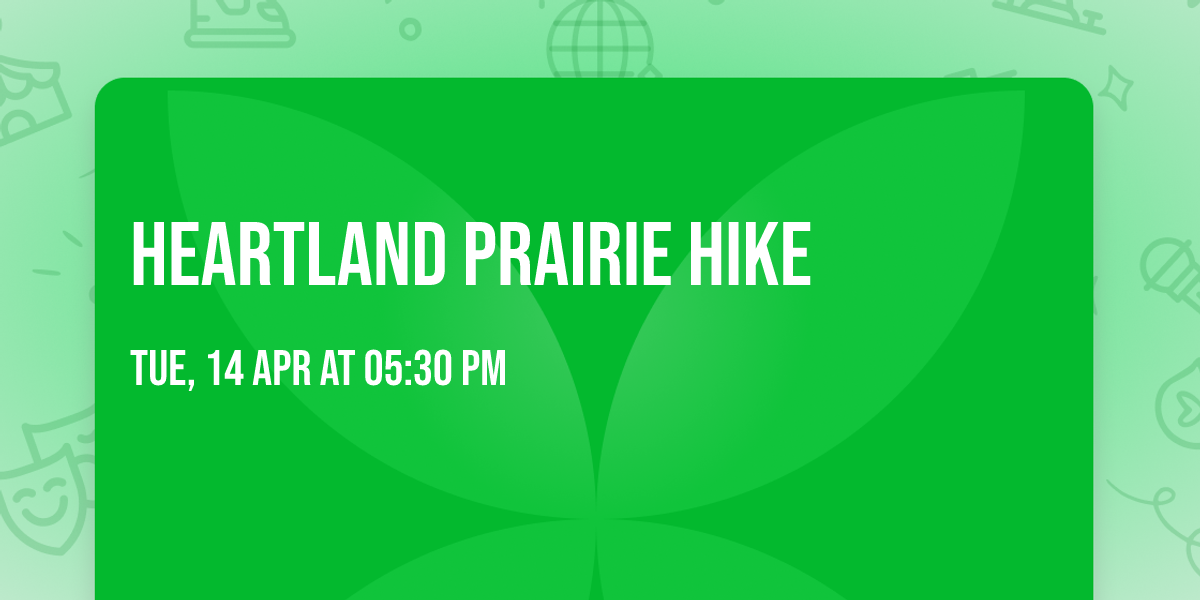 HEARTLAND PRAIRIE HIKE

TUE, 14 APR AT 05:30 PM